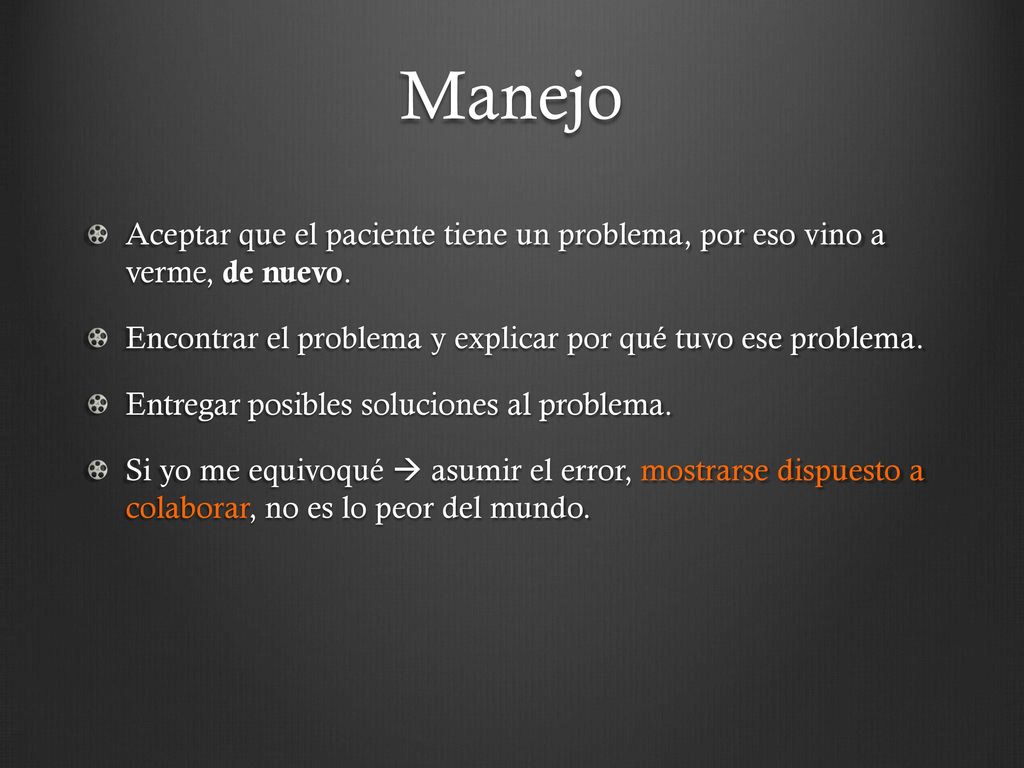 Manejo

Aceptar que el paciente tiene un problema, por eso vino a verme, de nuevo.

Encontrar el problema y explicar por qué tuvo ese problema.

Entregar posibles soluciones al problema.

Si yo me equivoqué → asumir el error, mostrarse dispuesto a colaborar, no es lo peor del mundo.